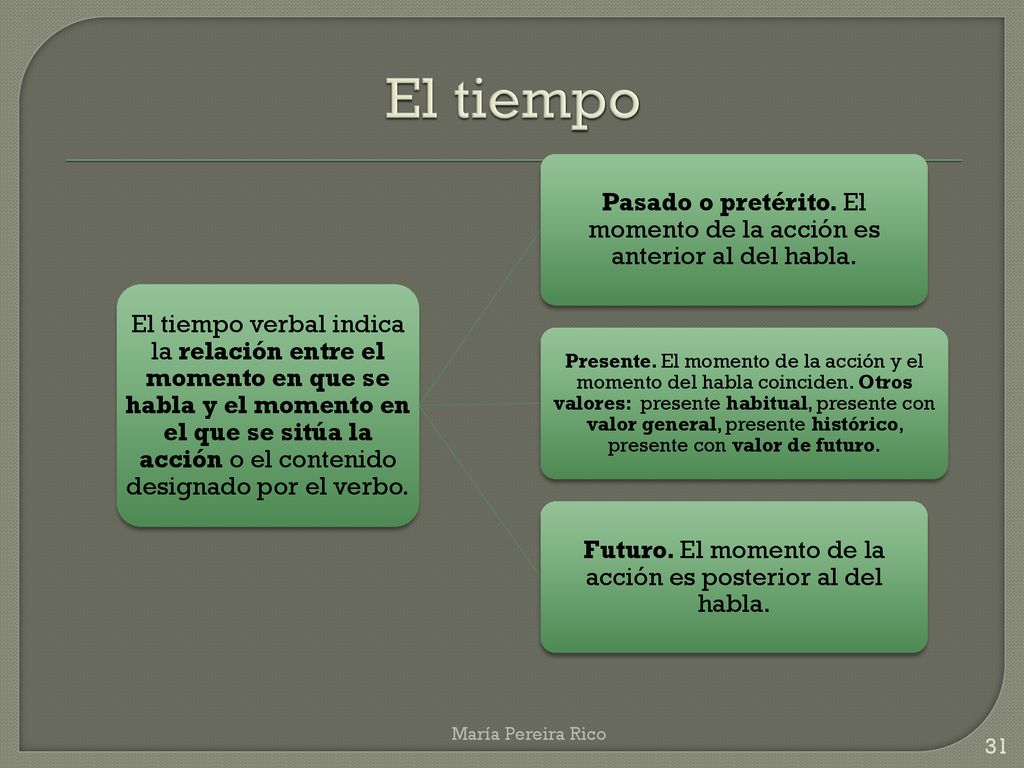 El tiempo

El tiempo verbal indica la relación entre el momento en que se habla y el momento en el que se sitúa la acción o el contenido designado por el verbo.

Pasado o pretérito. El momento de la acción es anterior al del habla.

Presente. El momento de la acción y el momento del habla coinciden. Otros valores: presente habitual, presente con valor general, presente histórico, presente con valor de futuro.

Futuro. El momento de la acción es posterior al del habla.

María Pereira Rico

31